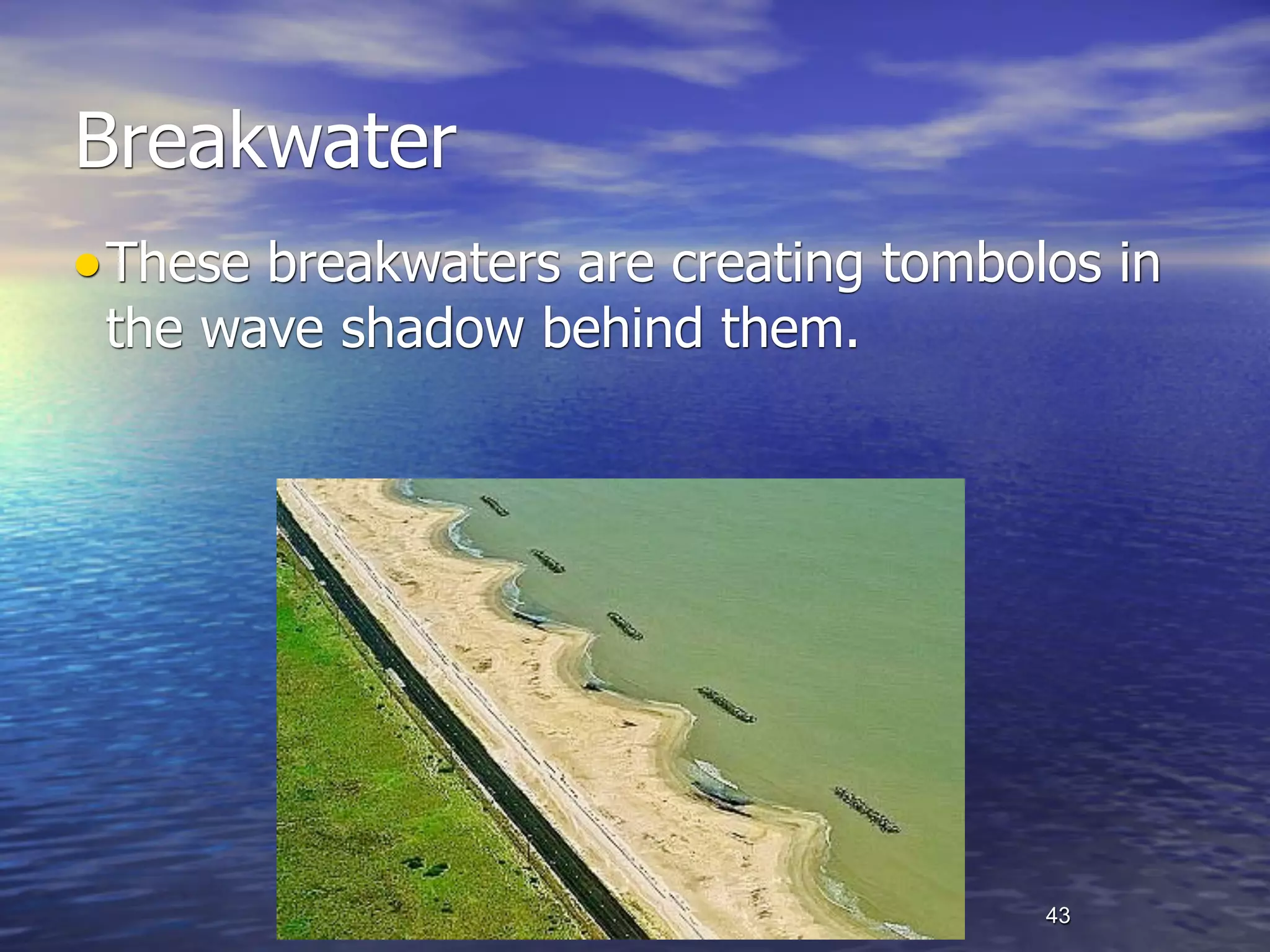 Breakwater

• These breakwaters are creating tombolos in the wave shadow behind them.

43